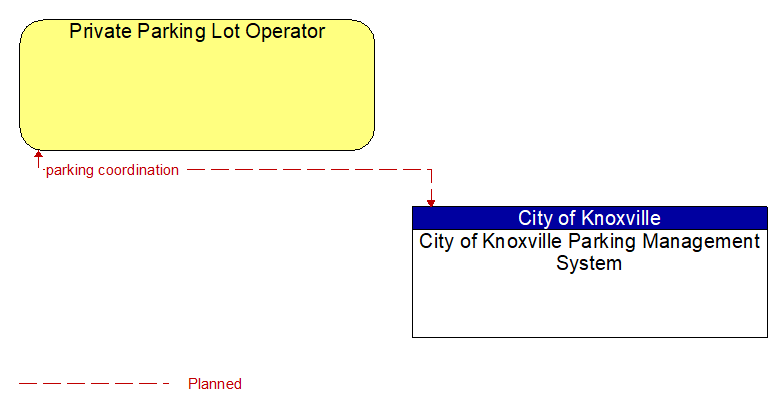 Private Parking Lot Operator

parking coordination

City of Knoxville

City of Knoxville Parking Management System

Planned